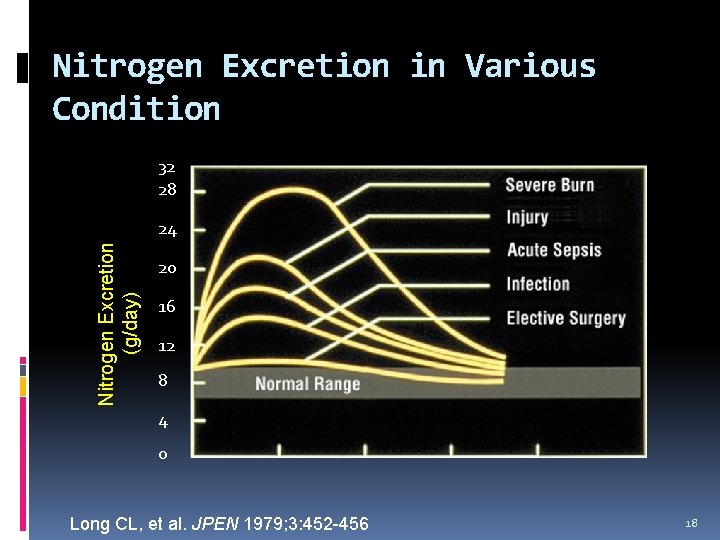 Nitrogen Excretion in Various Condition

Nitrogen Excretion (g/day)

32
28
24
20
16
12
8
4
0

Severe Burn
Injury
Acute Sepsis
Infection
Elective Surgery

Normal Range

Long CL, et al. JPEN 1979;3:452-456

18